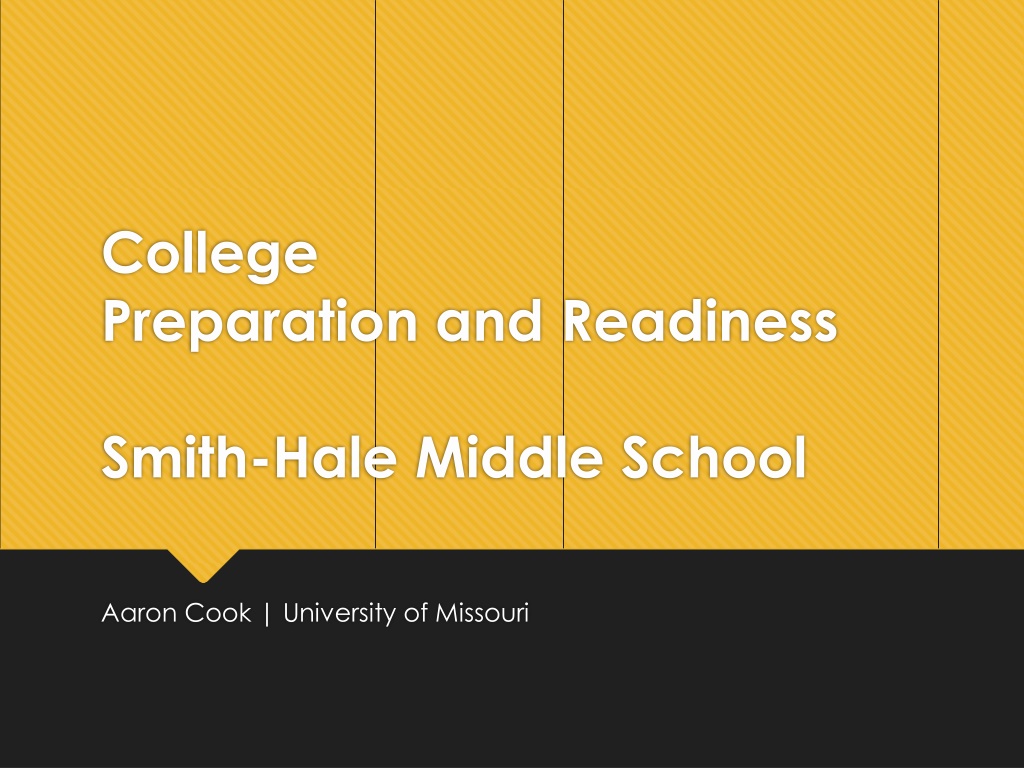 College
Preparation and Readiness

Smith-Hale Middle School

Aaron Cook | University of Missouri